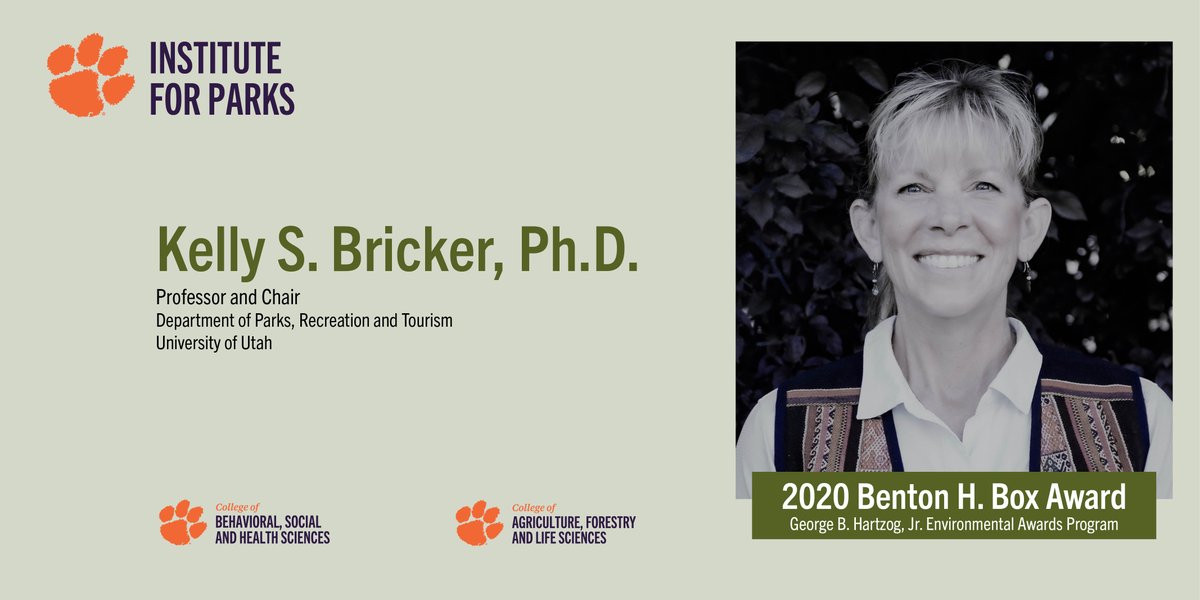 INSTITUTE FOR PARKS

Kelly S. Bricker, Ph.D.

Professor and Chair
Department of Parks, Recreation and Tourism
University of Utah

College of
BEHAVIORAL, SOCIAL AND HEALTH SCIENCES

College of
AGRICULTURE, FORESTRY AND LIFE SCIENCES

2020 Benton H. Box Award
George B. Hartzog, Jr. Environmental Awards Program